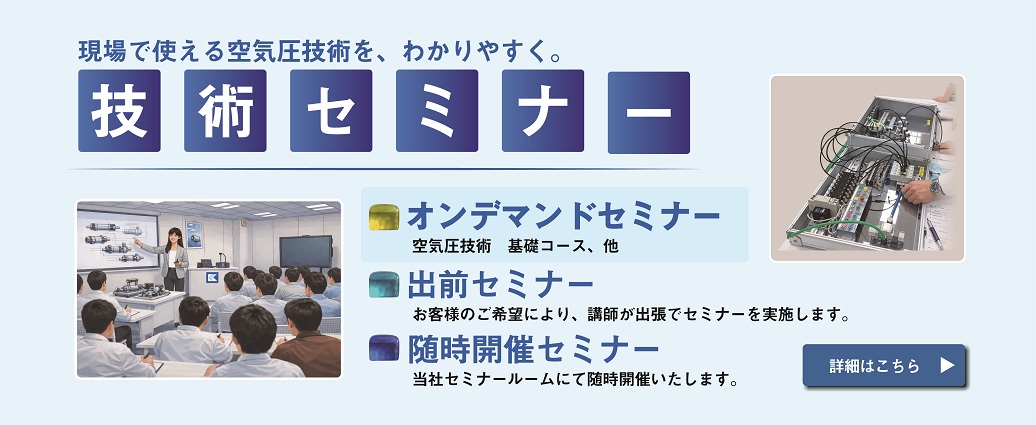 現場で使える空気圧技術を、わかりやすく。

技術セミナー

オンデマンドセミナー
空気圧技術　基礎コース、他

出前セミナー
お客様のご希望により、講師が出張でセミナーを実施します。

随時開催セミナー
当社セミナールームにて随時開催いたします。

詳細はこちら ▶